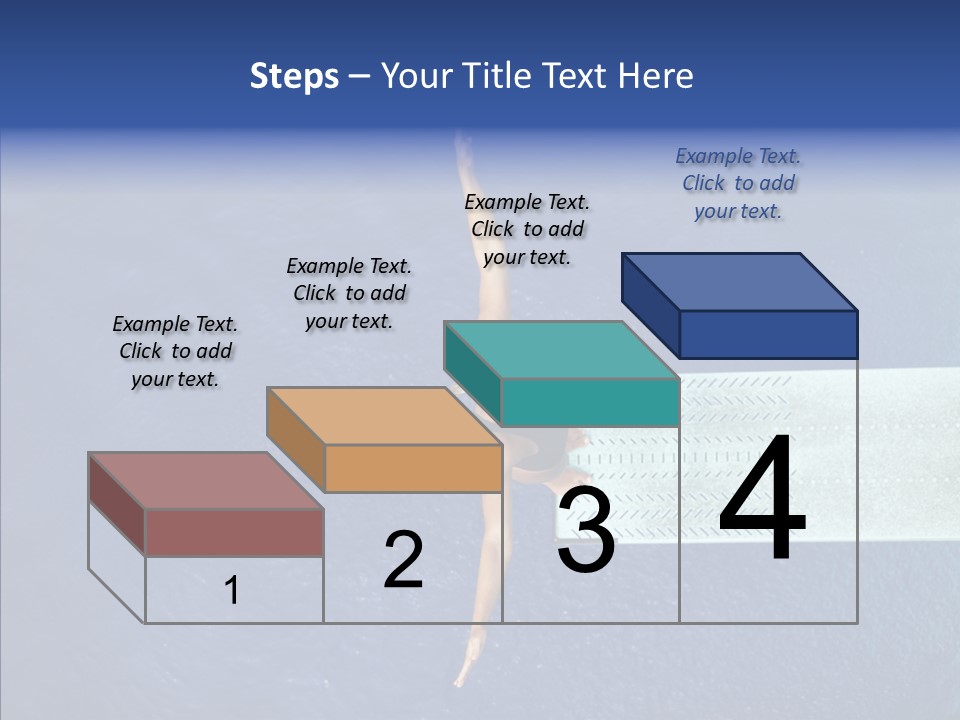 Steps – Your Title Text Here

Example Text. Click to add your text.

Example Text. Click to add your text.

Example Text. Click to add your text.

Example Text. Click to add your text.

1

2

3

4